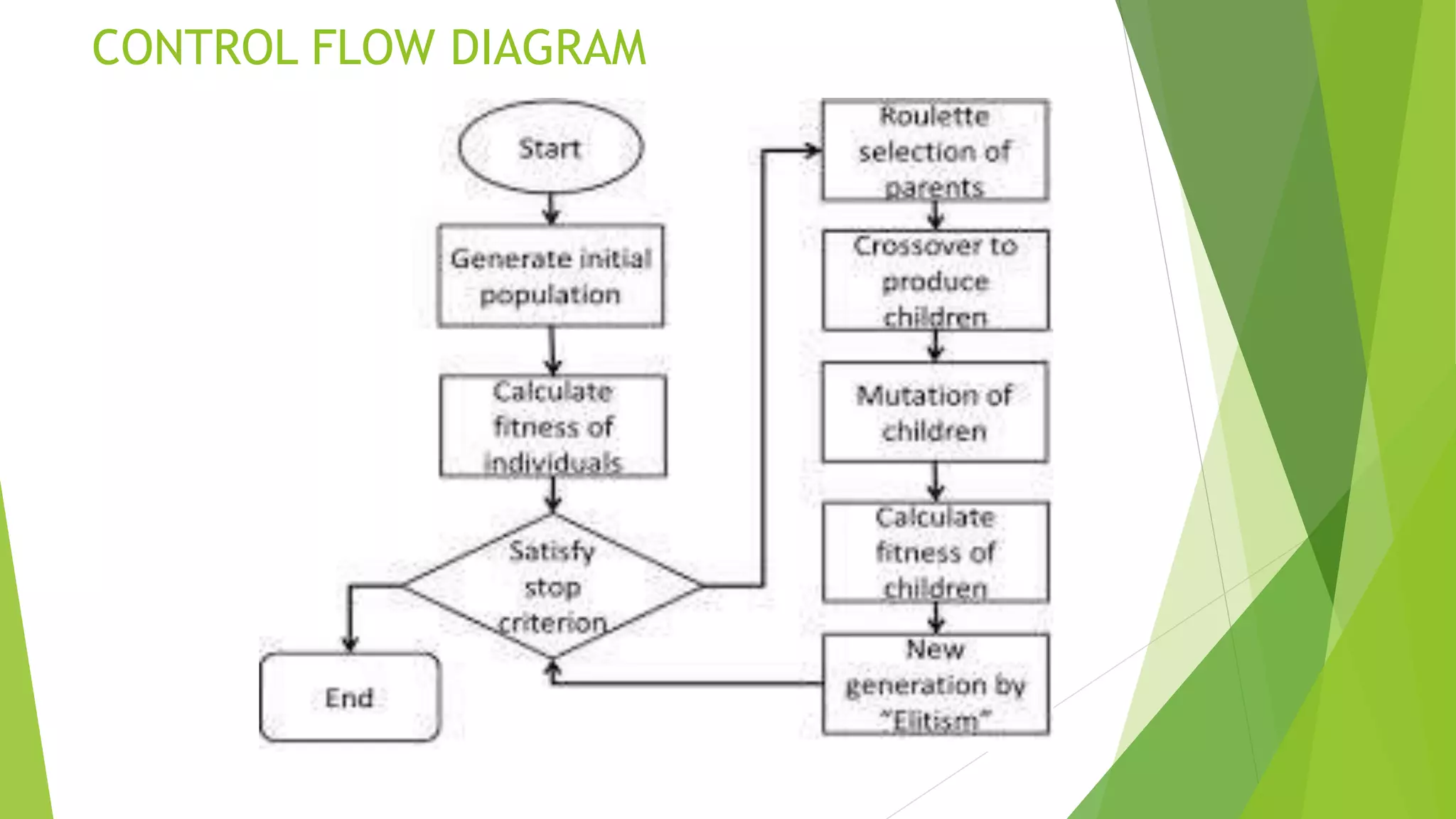 CONTROL FLOW DIAGRAM

Start

Generate initial population

Calculate fitness of individuals

Satisfy stop criterion

End

Roulette selection of parents

Crossover to produce children

Mutation of children

Calculate fitness of children

New generation by "Elitism"